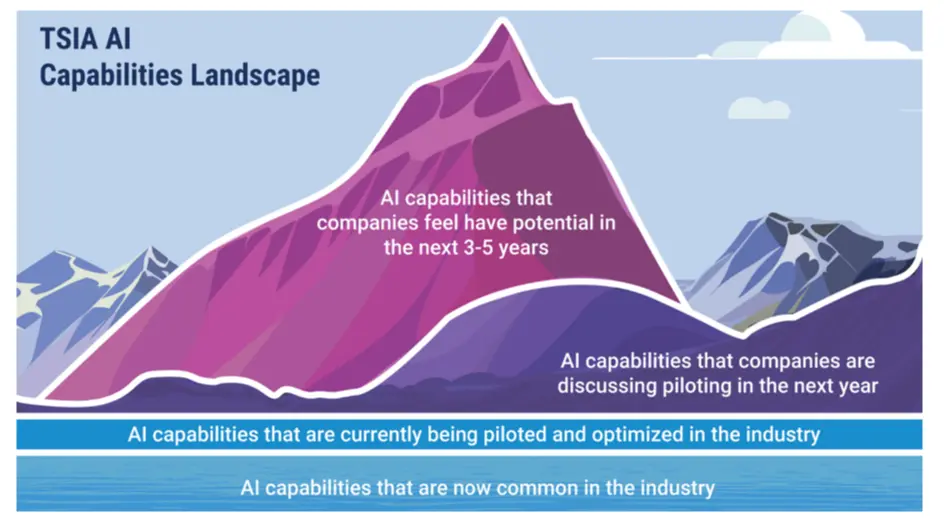 TSIA AI
Capabilities Landscape

AI capabilities that companies feel have potential in the next 3-5 years

AI capabilities that companies are discussing piloting in the next year

AI capabilities that are currently being piloted and optimized in the industry

AI capabilities that are now common in the industry